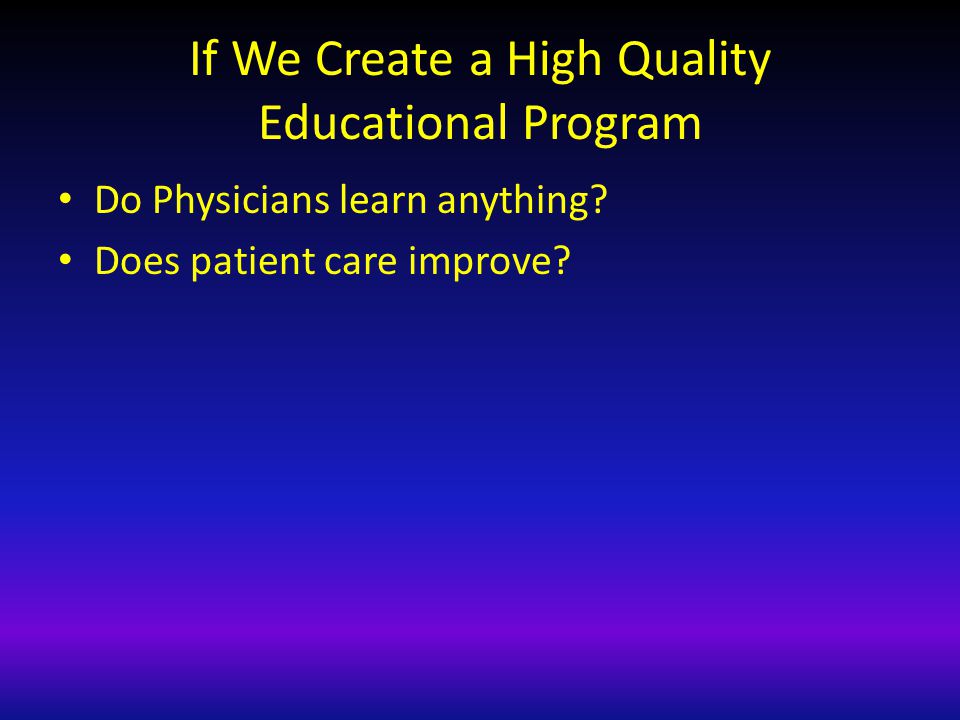 If We Create a High Quality Educational Program

• Do Physicians learn anything?
• Does patient care improve?